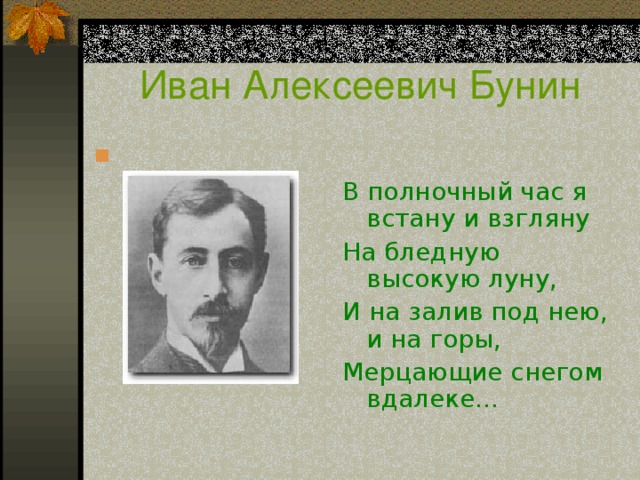 Иван Алексеевич Бунин

В полночный час я встану и взгляну

На бледную высокую луну,

И на залив под нею, и на горы,

Мерцающие снегом вдалеке...